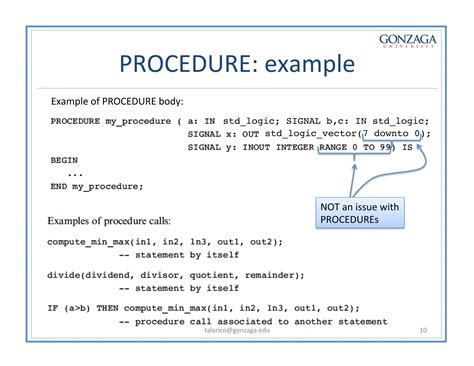 GONZAGA
UNIVERSITY

PROCEDURE: example

Example of PROCEDURE body:

PROCEDURE my_procedure ( a: IN std_logic; SIGNAL b,c: IN std_logic;
SIGNAL x: OUT std_logic_vector(7 downto 0);
SIGNAL y: INOUT INTEGER RANGE 0 TO 99) IS
BEGIN
...
END my_procedure;

NOT an issue with PROCEDUREs

Examples of procedure calls:

compute_min_max(in1, in2, 1n3, out1, out2);
-- statement by itself

divide(dividend, divisor, quotient, remainder);
-- statement by itself

IF (a>b) THEN compute_min_max(in1, in2, 1n3, out1, out2);
-- procedure call associated to another statement

talarico@gonzaga.edu

10